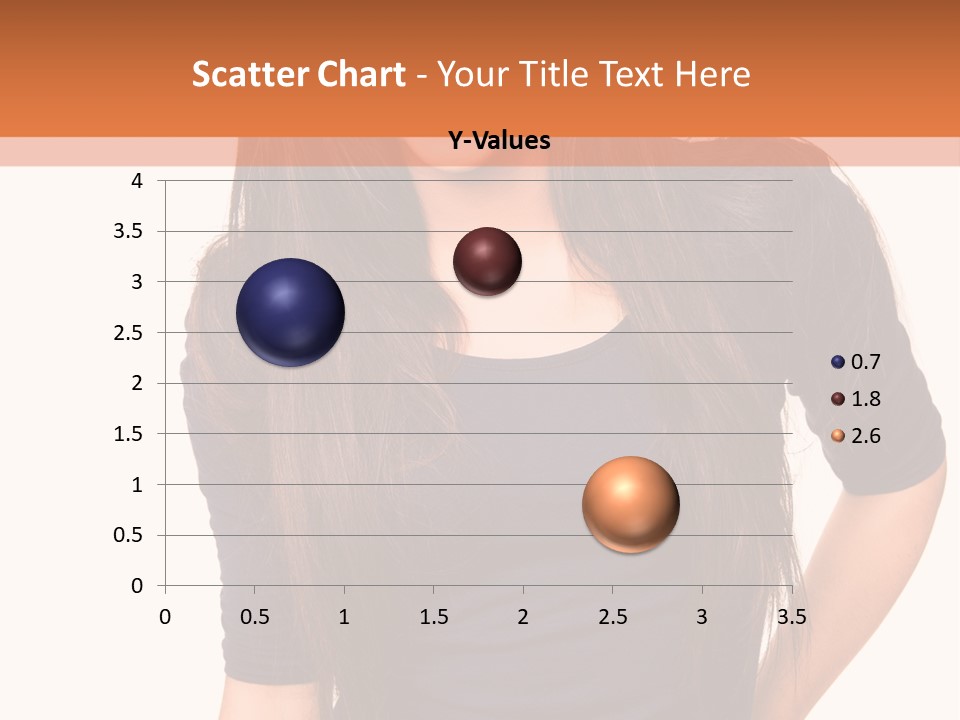 Scatter Chart - Your Title Text Here

Y-Values

4
3.5
3
2.5
2
1.5
1
0.5
0

0 0.5 1 1.5 2 2.5 3 3.5

0.7
1.8
2.6